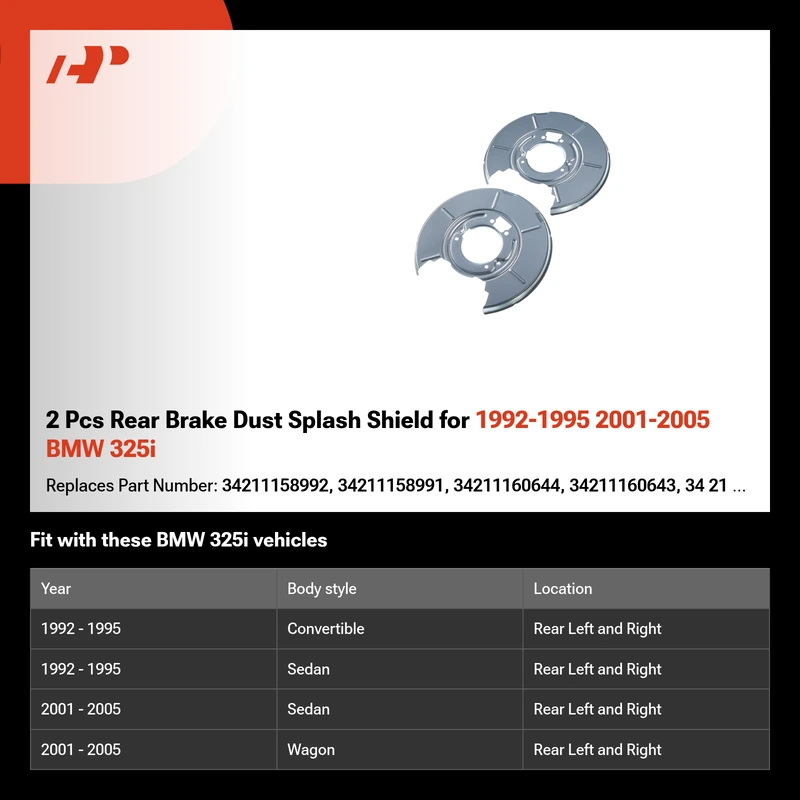 2 Pcs Rear Brake Dust Splash Shield for 1992-1995 2001-2005 BMW 325i

Replaces Part Number: 34211158992, 34211158991, 34211160644, 34211160643, 34 21 ...

Fit with these BMW 325i vehicles

| Year | Body style | Location |
|---|---|---|
| 1992 - 1995 | Convertible | Rear Left and Right |
| 1992 - 1995 | Sedan | Rear Left and Right |
| 2001 - 2005 | Sedan | Rear Left and Right |
| 2001 - 2005 | Wagon | Rear Left and Right |